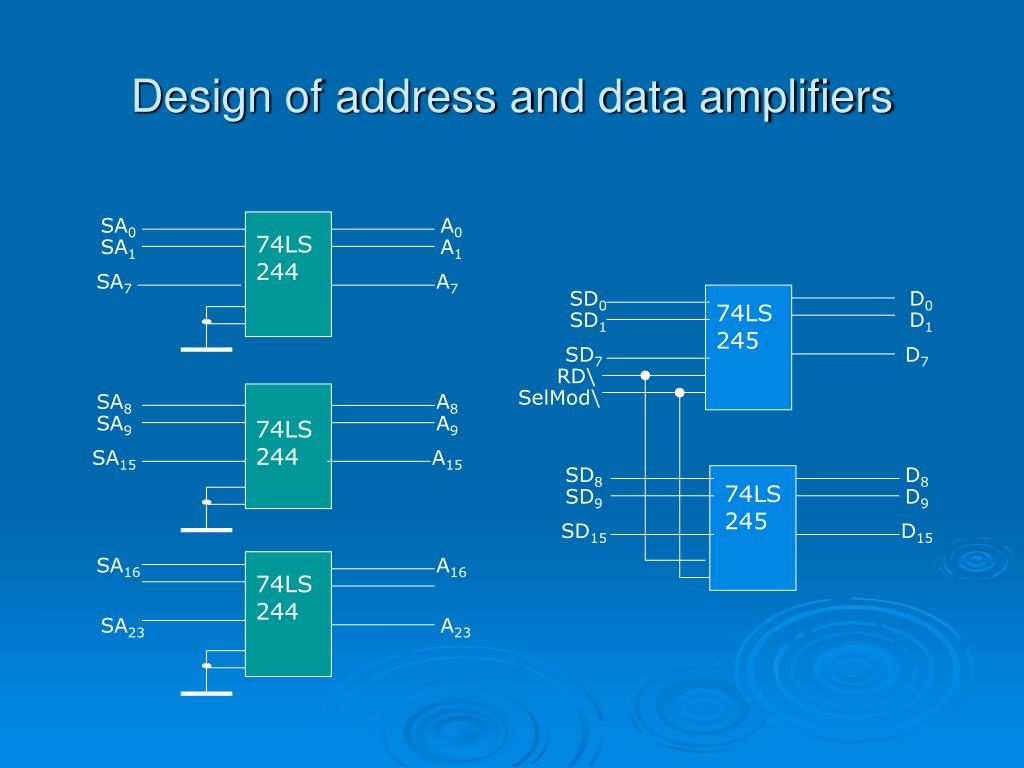 Design of address and data amplifiers

$SA_0$
$SA_1$
$SA_7$
74LS 244
$A_0$
$A_1$
$A_7$

$SA_8$
$SA_9$
$SA_{15}$
74LS 244
$A_8$
$A_9$
$A_{15}$

$SA_{16}$
$SA_{23}$
74LS 244
$A_{16}$
$A_{23}$

$SD_0$
$SD_1$
$SD_7$
RD\
SelMod\
74LS 245
$D_0$
$D_1$
$D_7$

$SD_8$
$SD_9$
$SD_{15}$
74LS 245
$D_8$
$D_9$
$D_{15}$